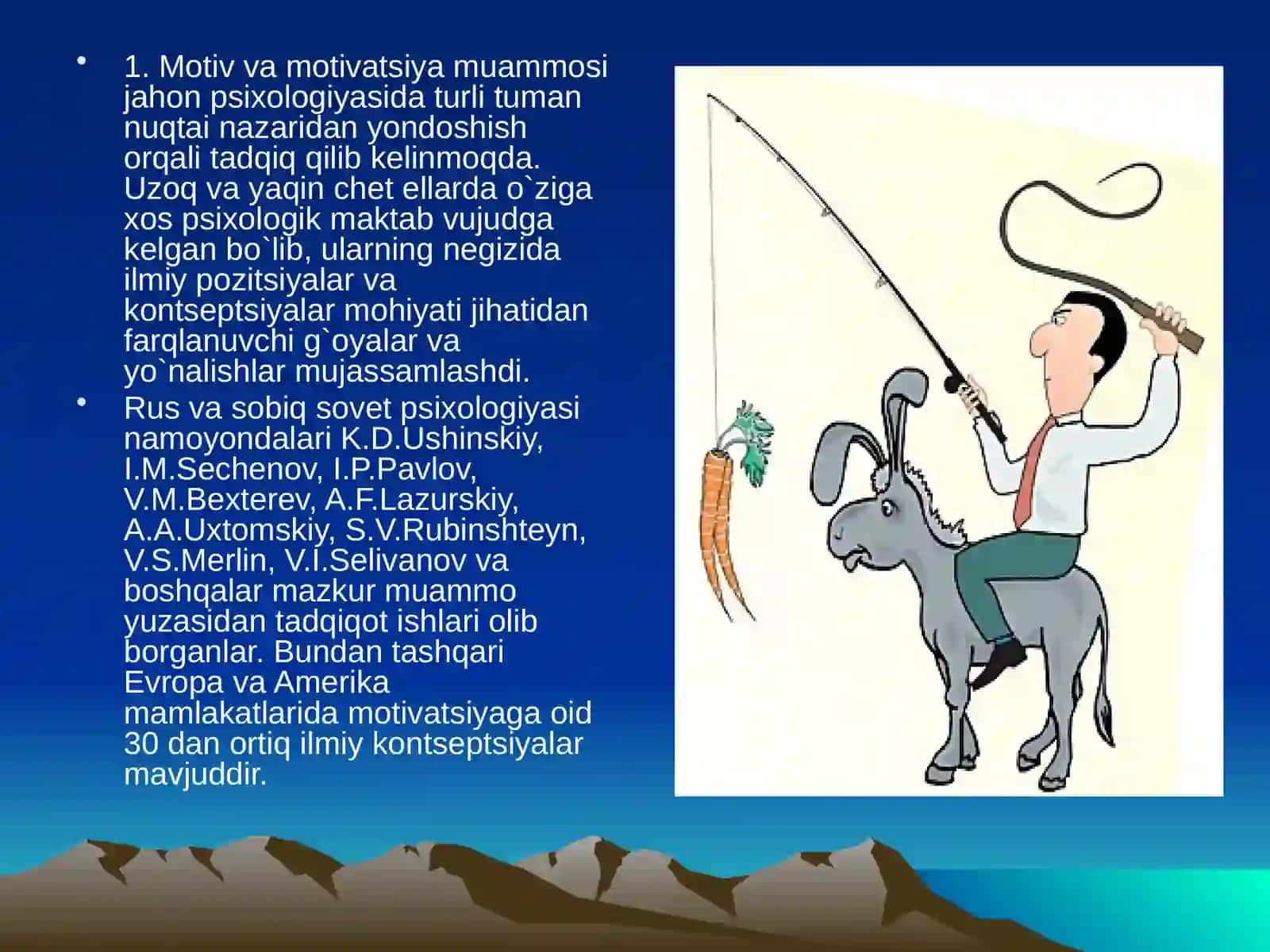 • 1. Motiv va motivatsiya muammosi jahon psixologiyasida turli tuman nuqtai nazaridan yondoshish orqali tadqiq qilib kelinmoqda. Uzoq va yaqin chet ellarda o`ziga xos psixologik maktab vujudga kelgan bo`lib, ularning negizida ilmiy pozitsiyalar va kontseptsiyalar mohiyati jihatidan farqlanuvchi g`oyalar va yo`nalishlar mujassamlashdi.

• Rus va sobiq sovet psixologiyasi namoyondalari K.D.Ushinskiy, I.M.Sechenov, I.P.Pavlov, V.M.Bexterev, A.F.Lazurskiy, A.A.Uxtomskiy, S.V.Rubinshteyn, V.S.Merlin, V.I.Selivanov va boshqalar mazkur muammo yuzasidan tadqiqot ishlari olib borganlar. Bundan tashqari Evropa va Amerika mamlakatlarida motivatsiyaga oid 30 dan ortiq ilmiy kontseptsiyalar mavjuddir.